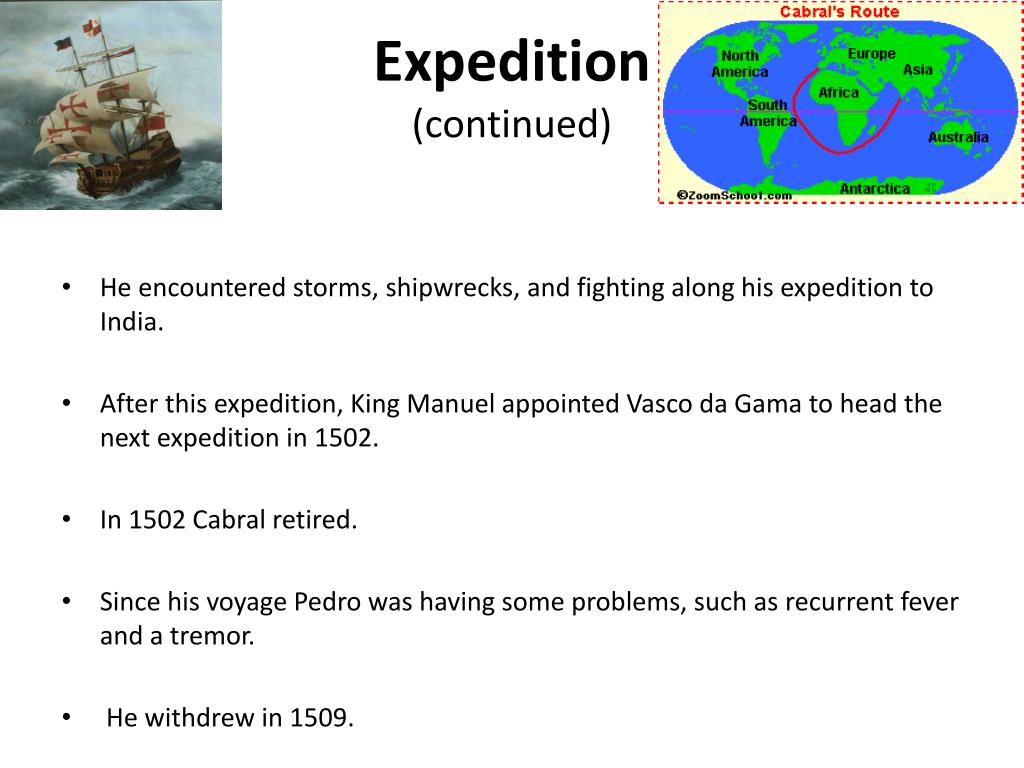 Expedition
(continued)

Cabral's Route
North America
Europe
Asia
Africa
South America
Australia
Antarctica
©ZoomSchool.com

• He encountered storms, shipwrecks, and fighting along his expedition to India.

• After this expedition, King Manuel appointed Vasco da Gama to head the next expedition in 1502.

• In 1502 Cabral retired.

• Since his voyage Pedro was having some problems, such as recurrent fever and a tremor.

• He withdrew in 1509.